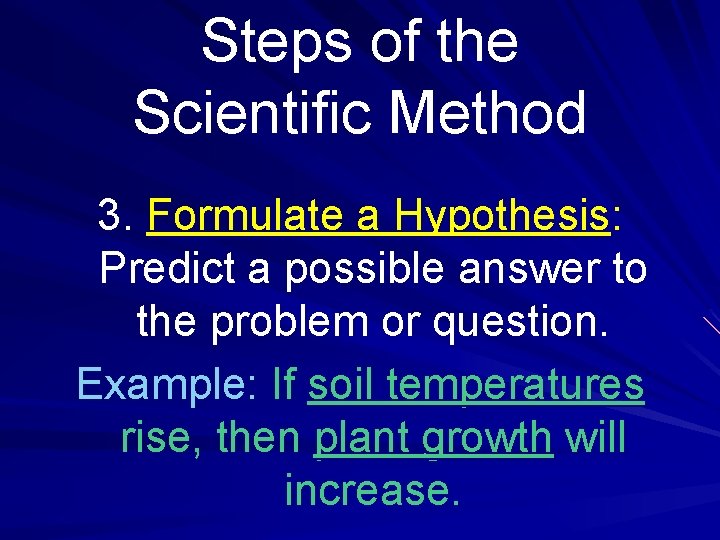 Steps of the Scientific Method

3. Formulate a Hypothesis: Predict a possible answer to the problem or question.

Example: If soil temperatures rise, then plant growth will increase.